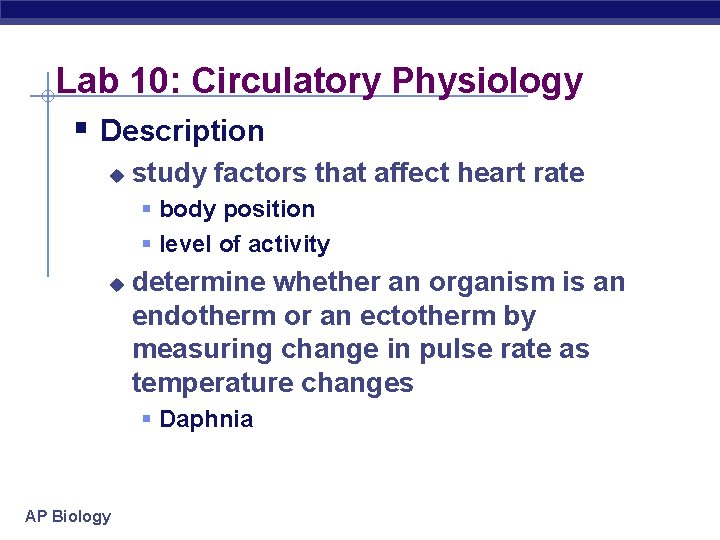 Lab 10: Circulatory Physiology

Description

study factors that affect heart rate

body position

level of activity

determine whether an organism is an endotherm or an ectotherm by measuring change in pulse rate as temperature changes

Daphnia

AP Biology